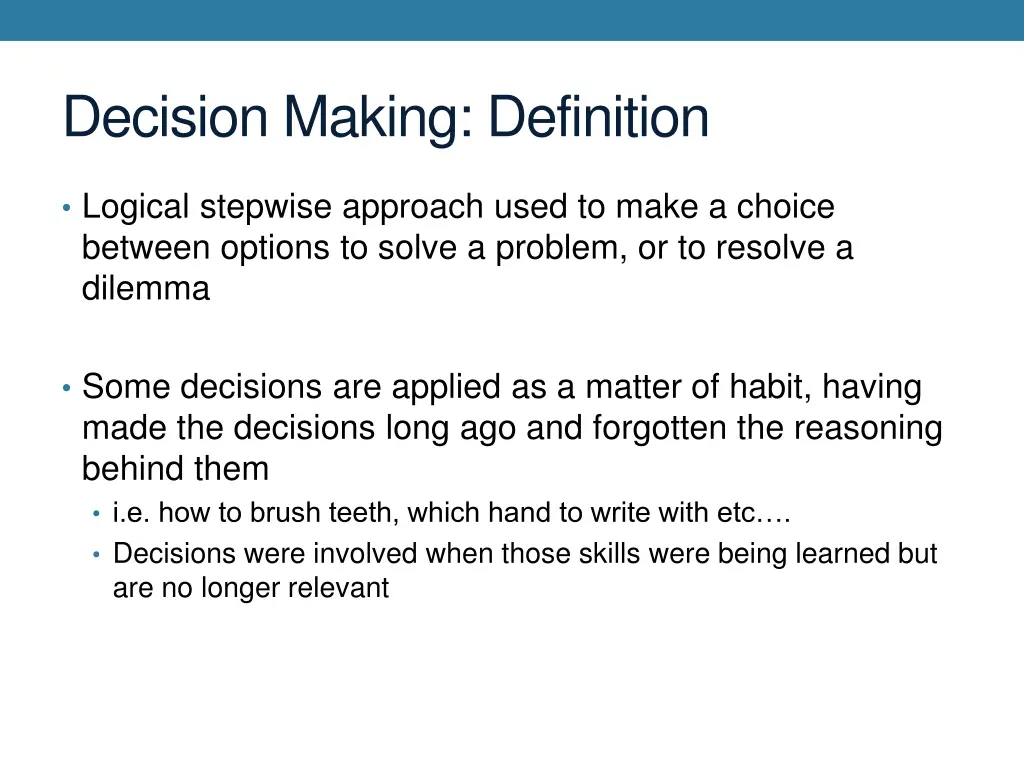 Decision Making: Definition

• Logical stepwise approach used to make a choice between options to solve a problem, or to resolve a dilemma

• Some decisions are applied as a matter of habit, having made the decisions long ago and forgotten the reasoning behind them
  • i.e. how to brush teeth, which hand to write with etc….
  • Decisions were involved when those skills were being learned but are no longer relevant